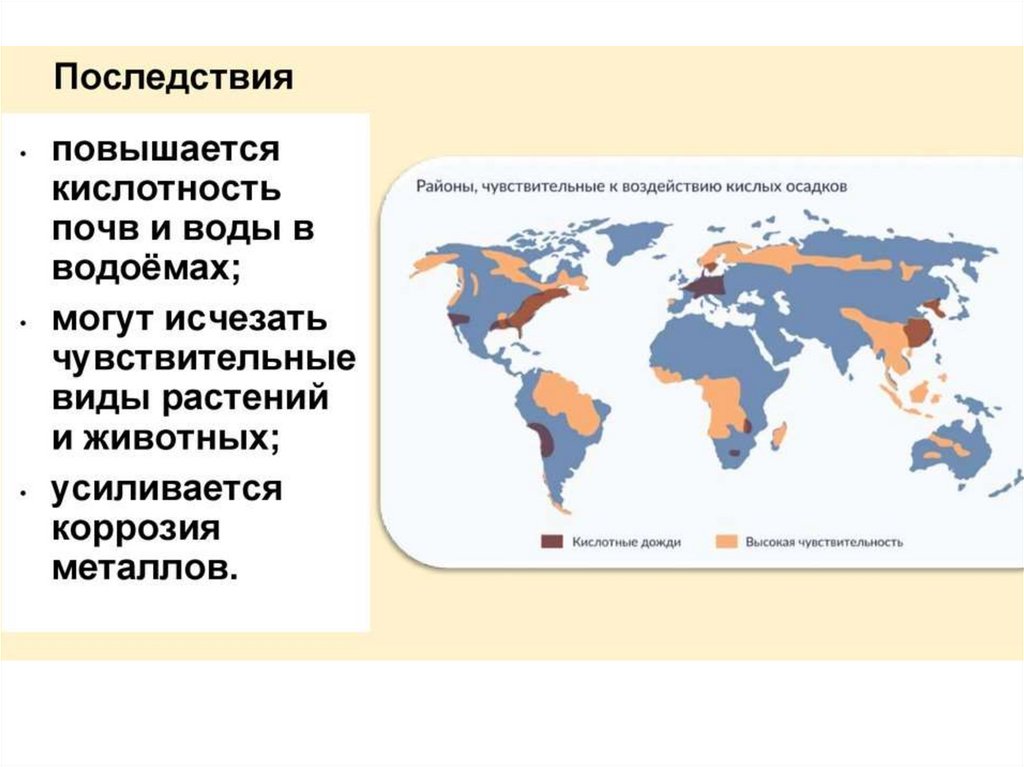 Последствия

• повышается кислотность почв и воды в водоёмах;
• могут исчезать чувствительные виды растений и животных;
• усиливается коррозия металлов.

Районы, чувствительные к воздействию кислых осадков

Кислотные дожди

Высокая чувствительность